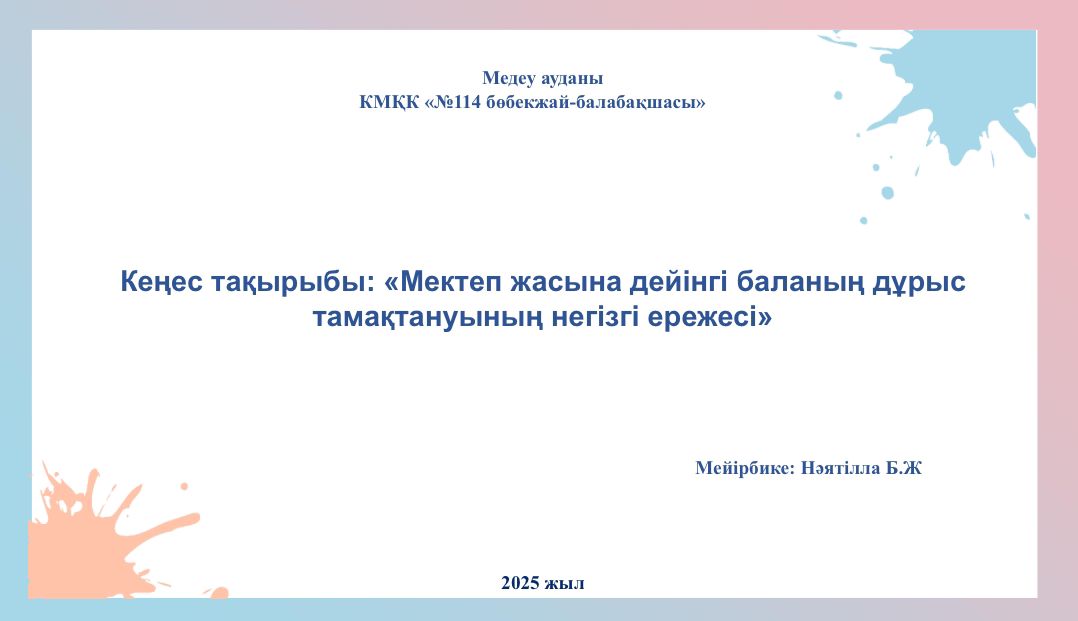 Медеу ауданы
КМҚК «№114 бөбекжай-балабақшасы»

Кеңес тақырыбы: «Мектеп жасына дейінгі баланың дұрыс тамақтануының негізгі ережесі»

Мейірбике: Нәятілла Б.Ж

2025 жыл